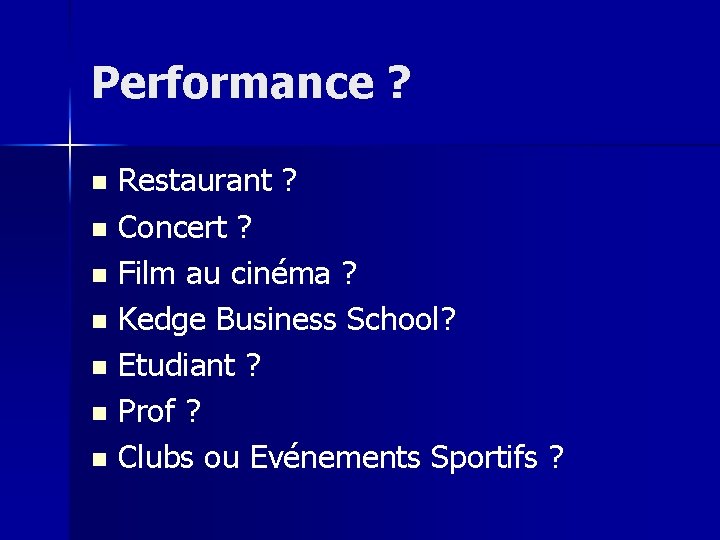 Performance ?

- Restaurant ?
- Concert ?
- Film au cinéma ?
- Kedge Business School?
- Etudiant ?
- Prof ?
- Clubs ou Evénements Sportifs ?